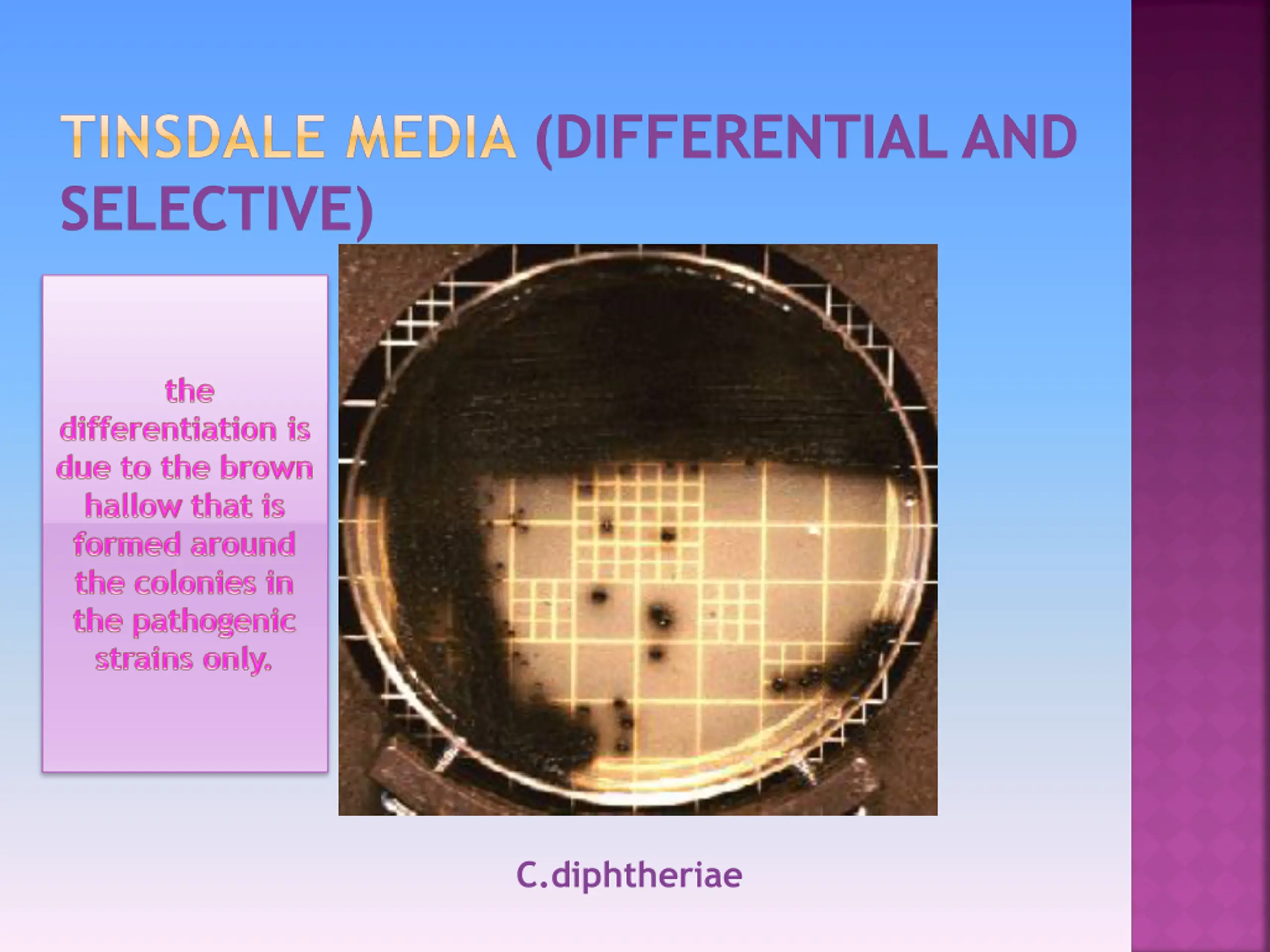 TINSDALE MEDIA (DIFFERENTIAL AND SELECTIVE)

the differentiation is due to the brown hallow that is formed around the colonies in the pathogenic strains only.

C.diphtheriae